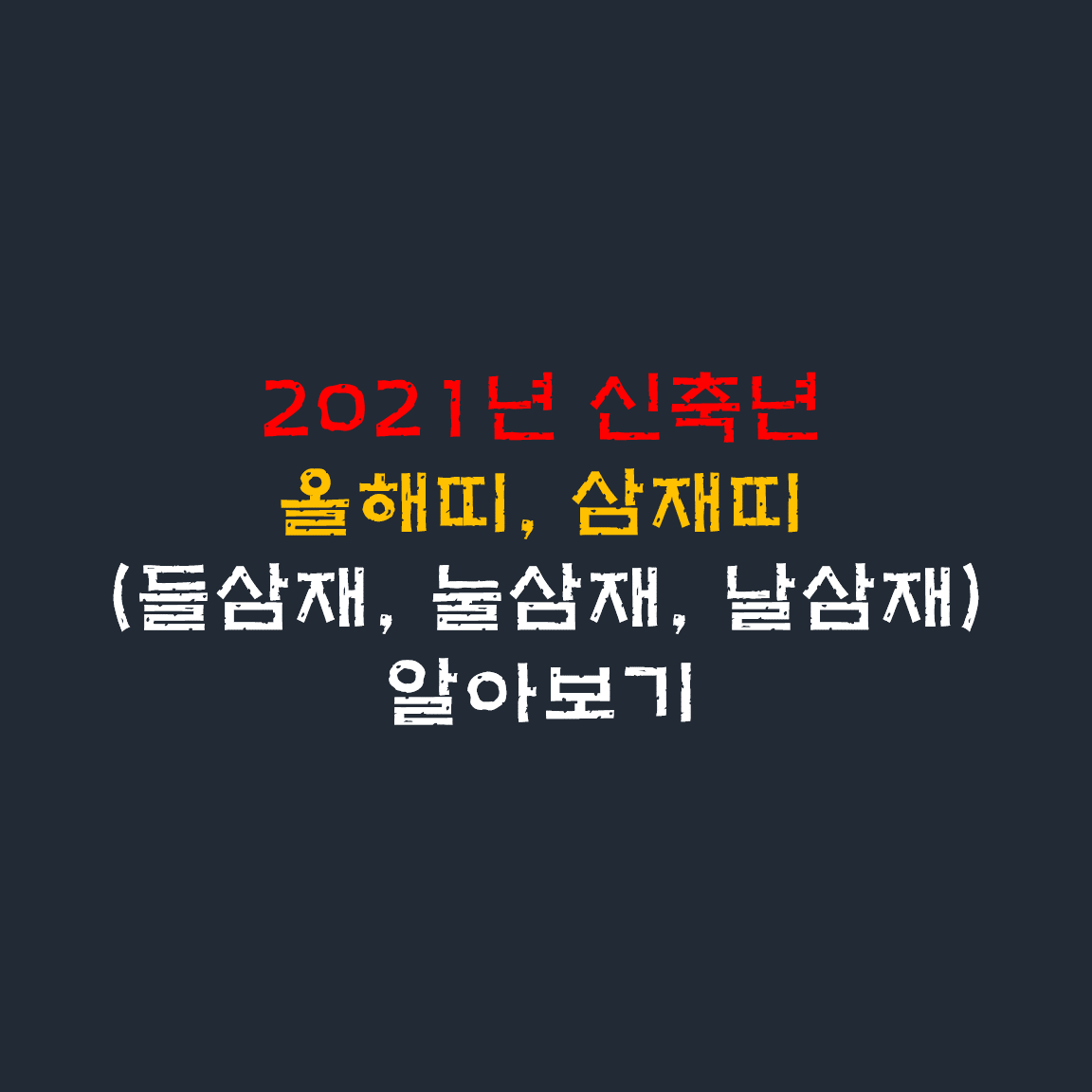 2021년 신축년
올해띠, 삼재띠
(들삼재, 눌삼재, 날삼재)
알아보기